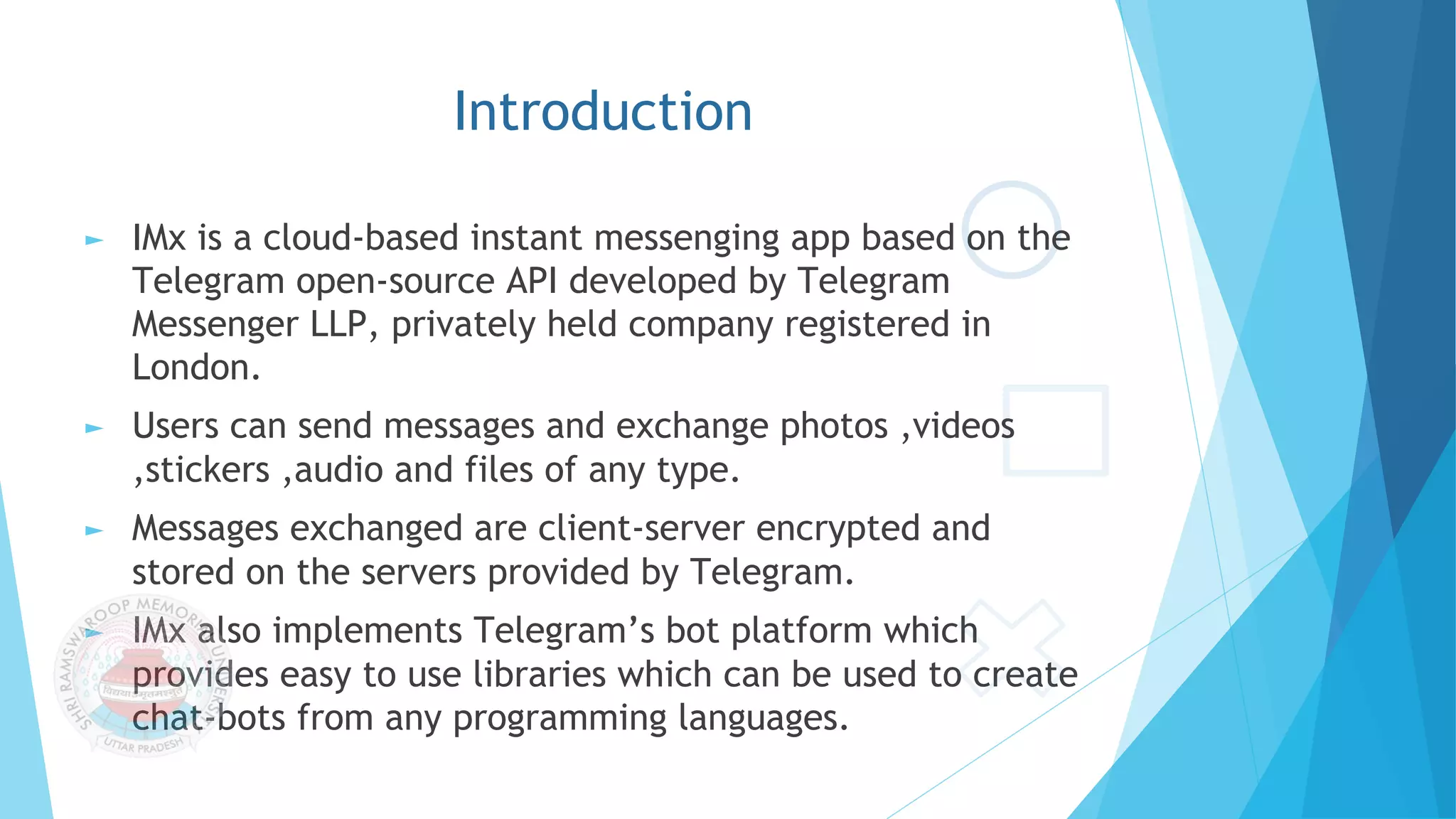 Introduction

► IMx is a cloud-based instant messenging app based on the Telegram open-source API developed by Telegram Messenger LLP, privately held company registered in London.

► Users can send messages and exchange photos ,videos ,stickers ,audio and files of any type.

► Messages exchanged are client-server encrypted and stored on the servers provided by Telegram.

► IMx also implements Telegram's bot platform which provides easy to use libraries which can be used to create chat-bots from any programming languages.

SHRI RAMSWAROOP MEMORIAL UNIVERSITY
UTTAR PRADESH